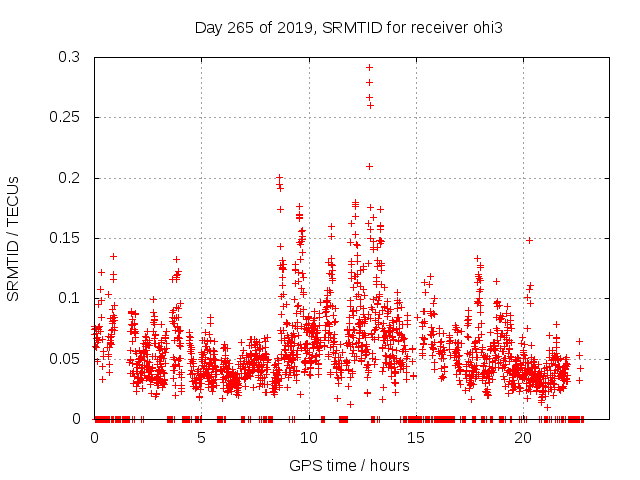 Day 265 of 2019, SRMTID for receiver ohi3

SRMTID / TECUs

0.3
0.25
0.2
0.15
0.1
0.05
0

0
5
10
15
20

GPS time / hours